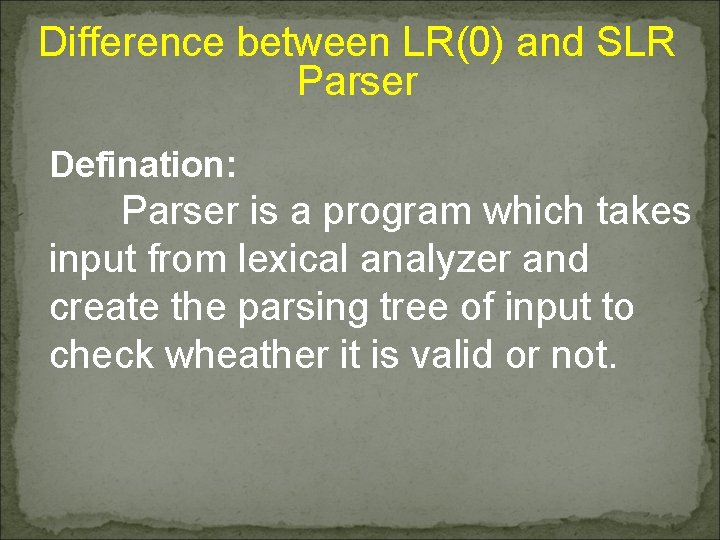 Difference between LR(0) and SLR Parser

Defination:

Parser is a program which takes input from lexical analyzer and create the parsing tree of input to check wheather it is valid or not.